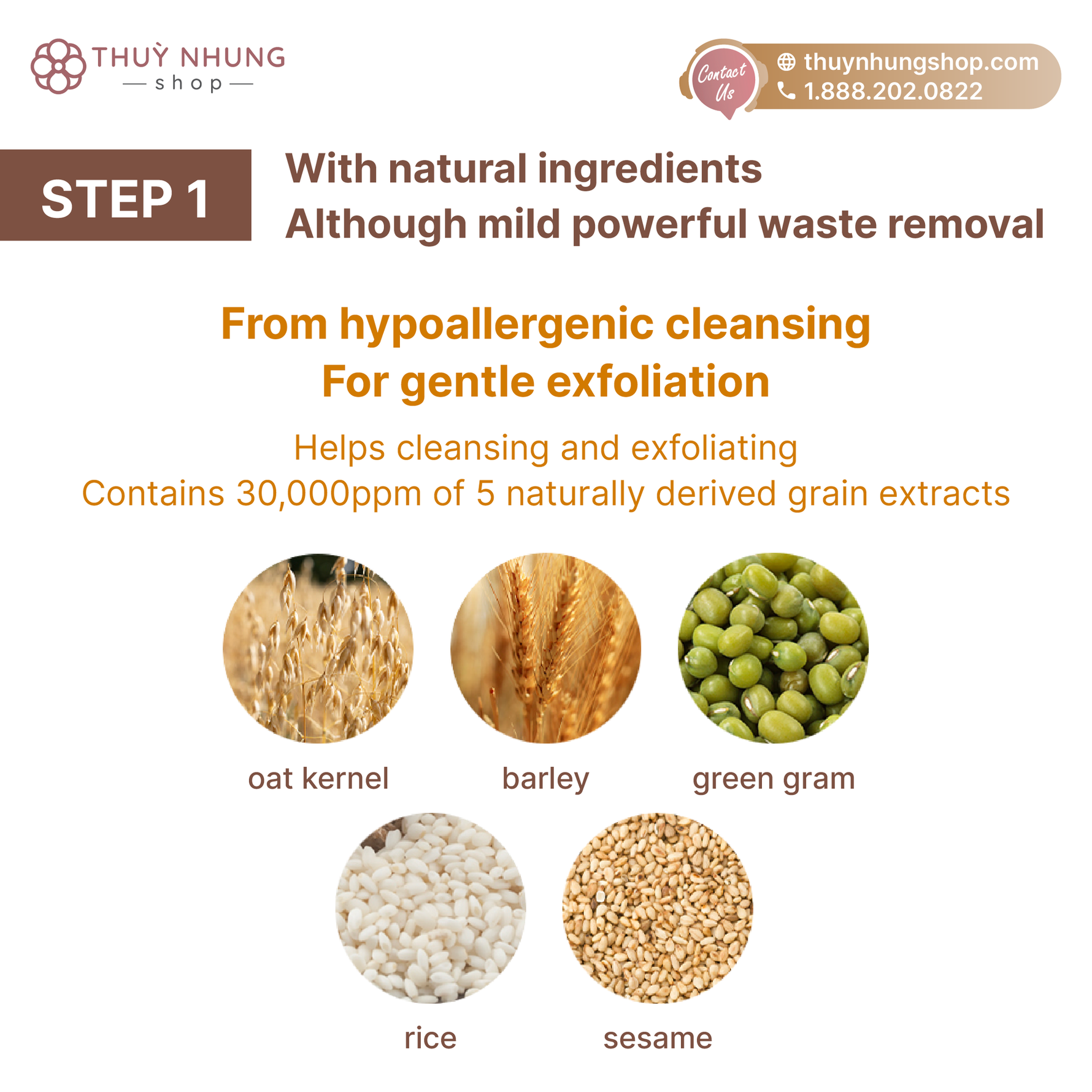 THUỲ NHUNG
shop

Contact Us
thuynhungshop.com
1.888.202.0822

STEP 1

With natural ingredients
Although mild powerful waste removal

From hypoallergenic cleansing
For gentle exfoliation

Helps cleansing and exfoliating
Contains 30,000ppm of 5 naturally derived grain extracts

oat kernel

barley

green gram

rice

sesame